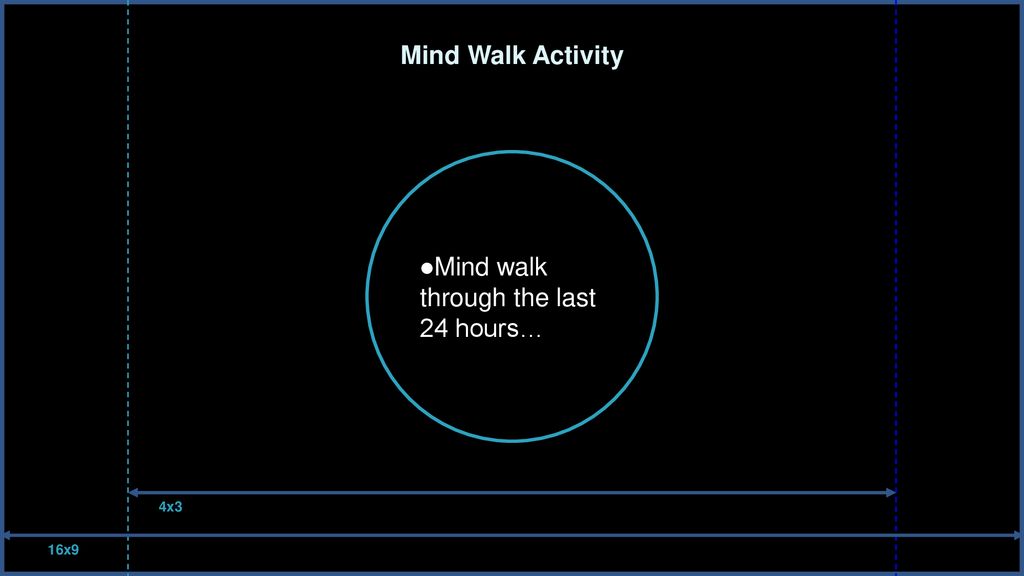 Mind Walk Activity

●Mind walk through the last 24 hours…

4x3

16x9